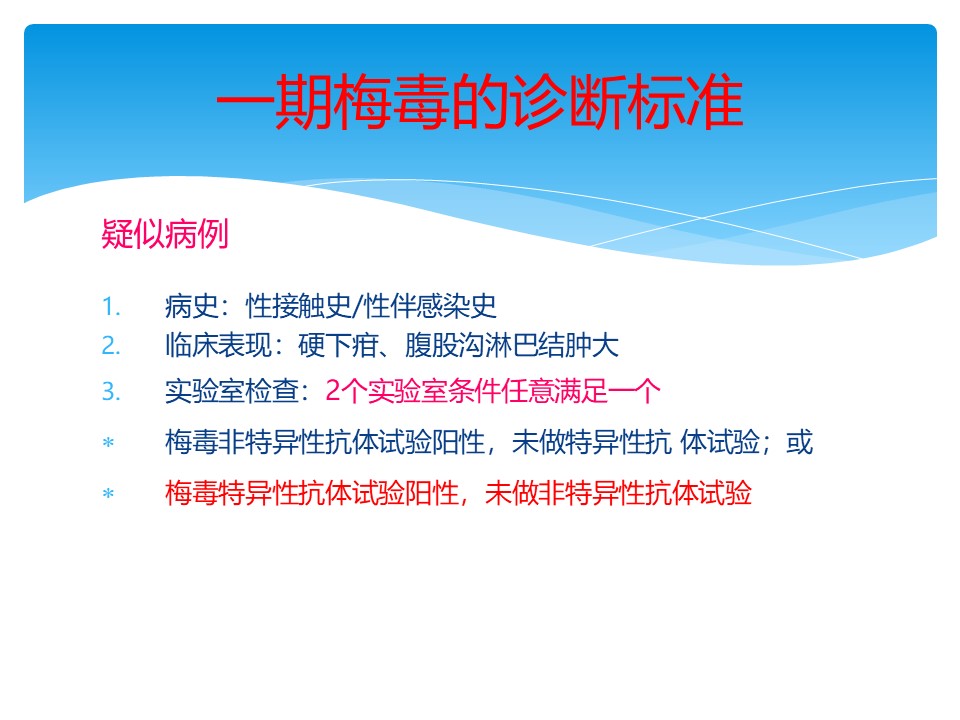 一期梅毒的诊断标准

疑似病例

1. 病史：性接触史/性伴感染史
2. 临床表现：硬下疳、腹股沟淋巴结肿大
3. 实验室检查：2个实验室条件任意满足一个

* 梅毒非特异性抗体试验阳性，未做特异性抗 体试验；或
* 梅毒特异性抗体试验阳性，未做非特异性抗体试验